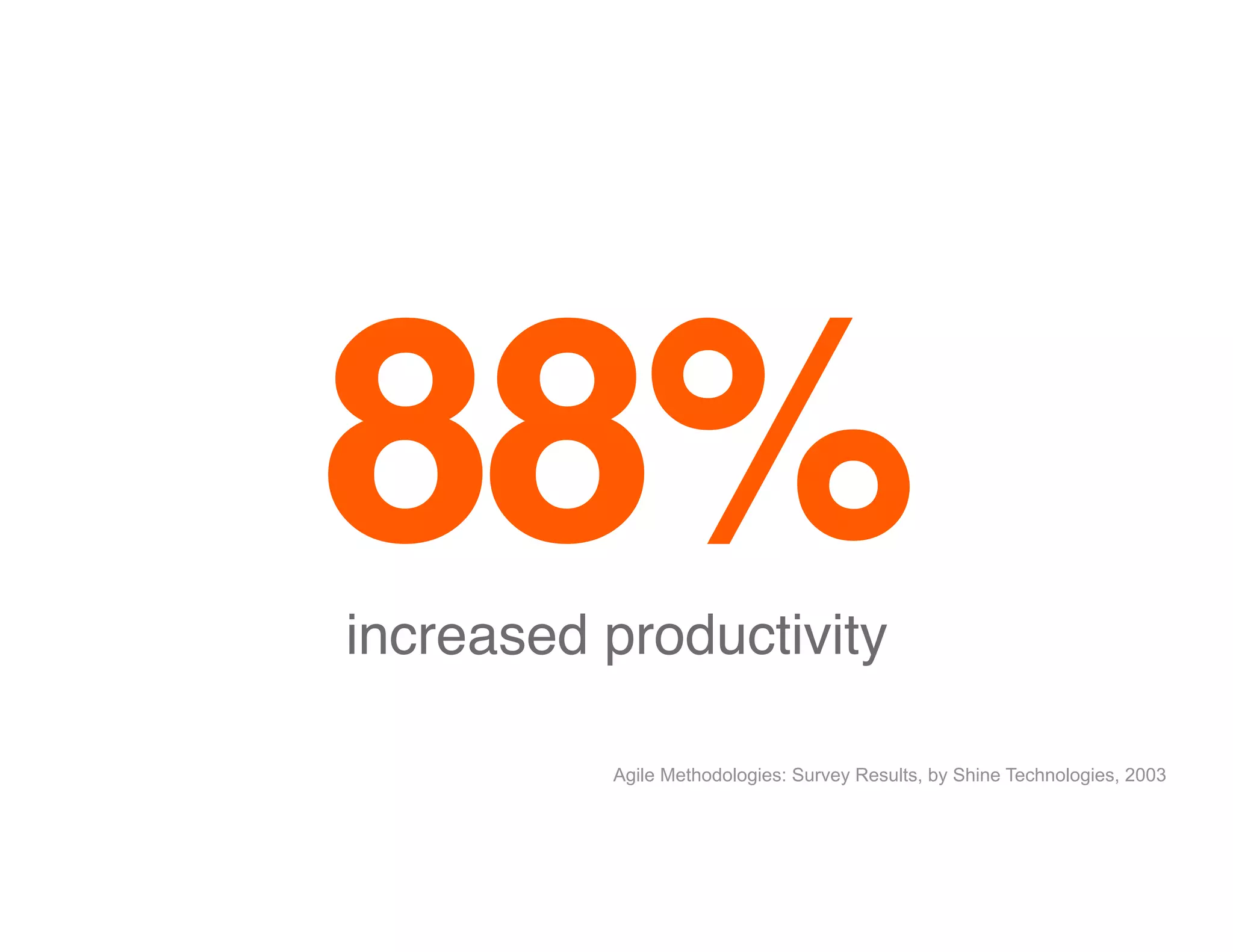 88%

increased productivity

Agile Methodologies: Survey Results, by Shine Technologies, 2003